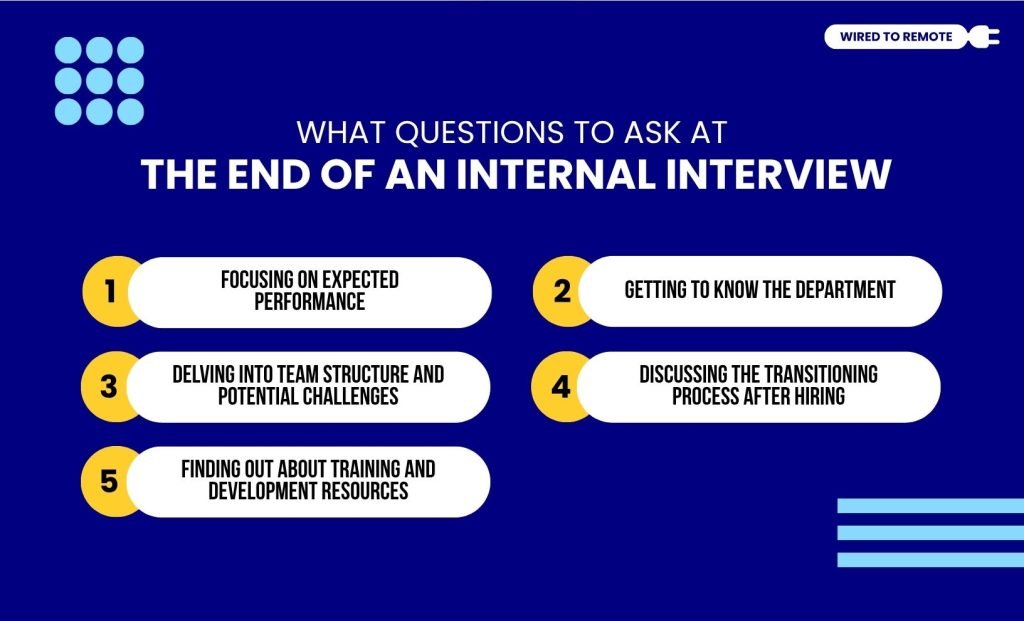 WIRED TO REMOTE

WHAT QUESTIONS TO ASK AT
THE END OF AN INTERNAL INTERVIEW

1 FOCUSING ON EXPECTED PERFORMANCE

2 GETTING TO KNOW THE DEPARTMENT

3 DELVING INTO TEAM STRUCTURE AND POTENTIAL CHALLENGES

4 DISCUSSING THE TRANSITIONING PROCESS AFTER HIRING

5 FINDING OUT ABOUT TRAINING AND DEVELOPMENT RESOURCES